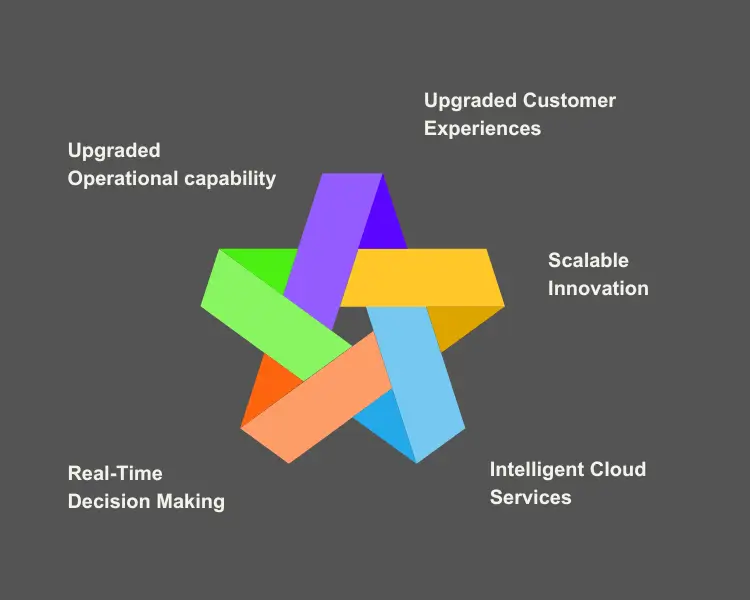 Upgraded Customer Experiences

Upgraded Operational capability

Scalable Innovation

Real-Time Decision Making

Intelligent Cloud Services